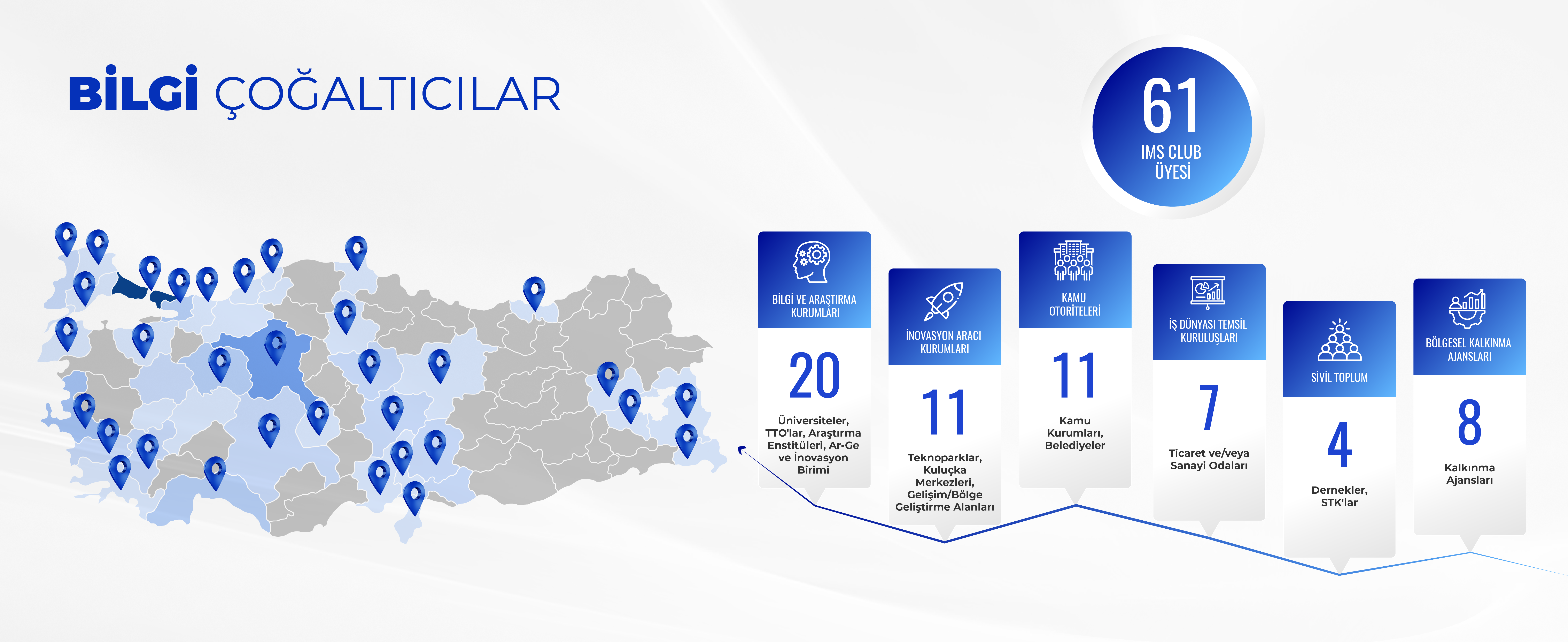 BİLGİ ÇOĞALTICILAR

61
IMS CLUB
ÜYESİ

BİLGİ VE ARAŞTIRMA KURUMLARI
20
Üniversiteler, TTO'lar, Araştırma Enstitüleri, Ar-Ge ve İnovasyon Birimi

İNOVASYON ARACI KURUMLARI
11
Teknoparklar, Kuluçka Merkezleri, Gelişim/Bölge Geliştirme Alanları

KAMU OTORİTELERİ
11
Kamu Kurumları, Belediyeler

İŞ DÜNYASI TEMSİL KURULUŞLARI
7
Ticaret ve/veya Sanayi Odaları

SİVİL TOPLUM
4
Dernekler, STK'lar

BÖLGESEL KALKINMA AJANSLARI
8
Kalkınma Ajansları